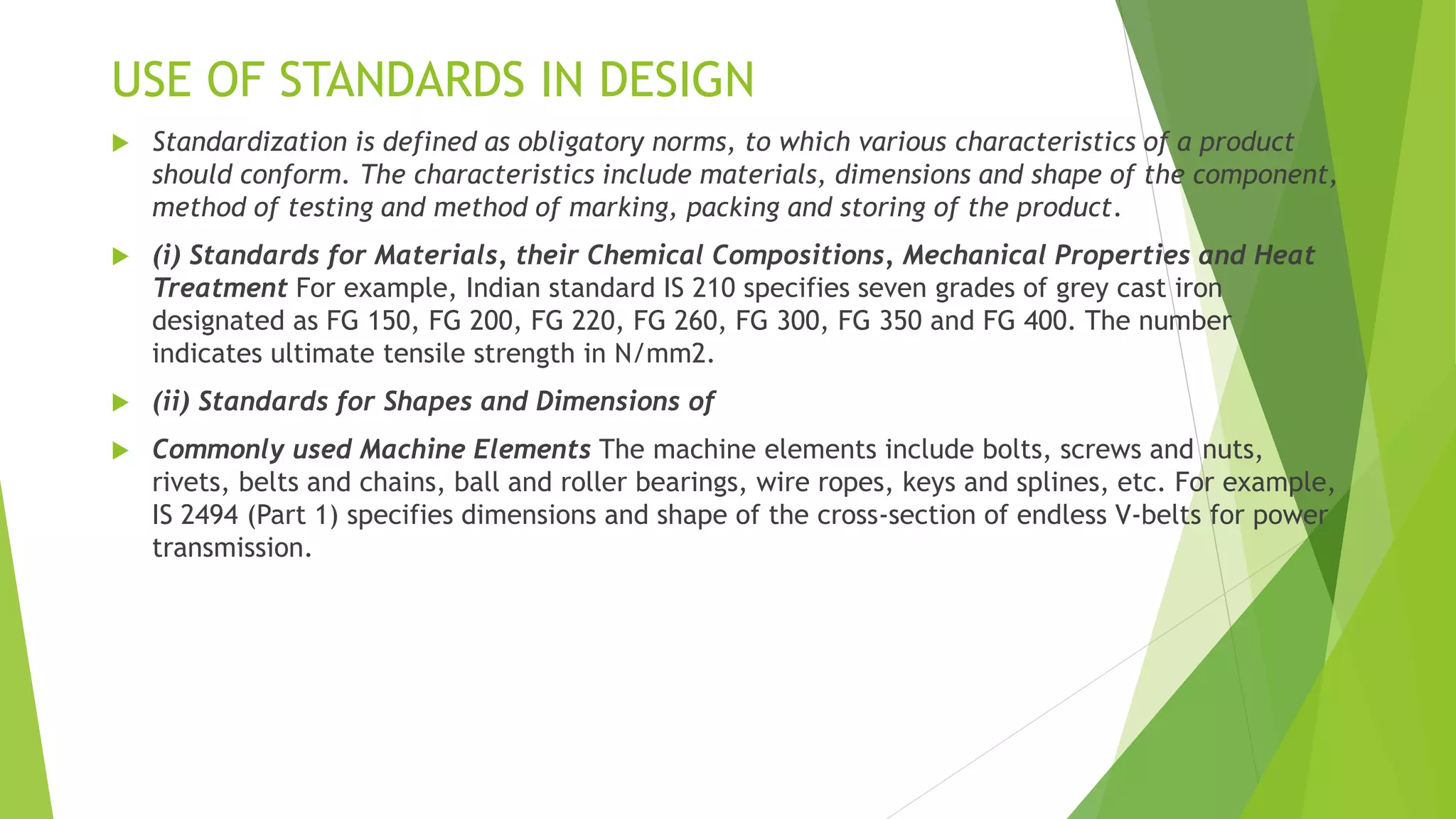 USE OF STANDARDS IN DESIGN

Standardization is defined as obligatory norms, to which various characteristics of a product should conform. The characteristics include materials, dimensions and shape of the component, method of testing and method of marking, packing and storing of the product.

(i) Standards for Materials, their Chemical Compositions, Mechanical Properties and Heat Treatment For example, Indian standard IS 210 specifies seven grades of grey cast iron designated as FG 150, FG 200, FG 220, FG 260, FG 300, FG 350 and FG 400. The number indicates ultimate tensile strength in N/mm2.

(ii) Standards for Shapes and Dimensions of

Commonly used Machine Elements The machine elements include bolts, screws and nuts, rivets, belts and chains, ball and roller bearings, wire ropes, keys and splines, etc. For example, IS 2494 (Part 1) specifies dimensions and shape of the cross-section of endless V-belts for power transmission.